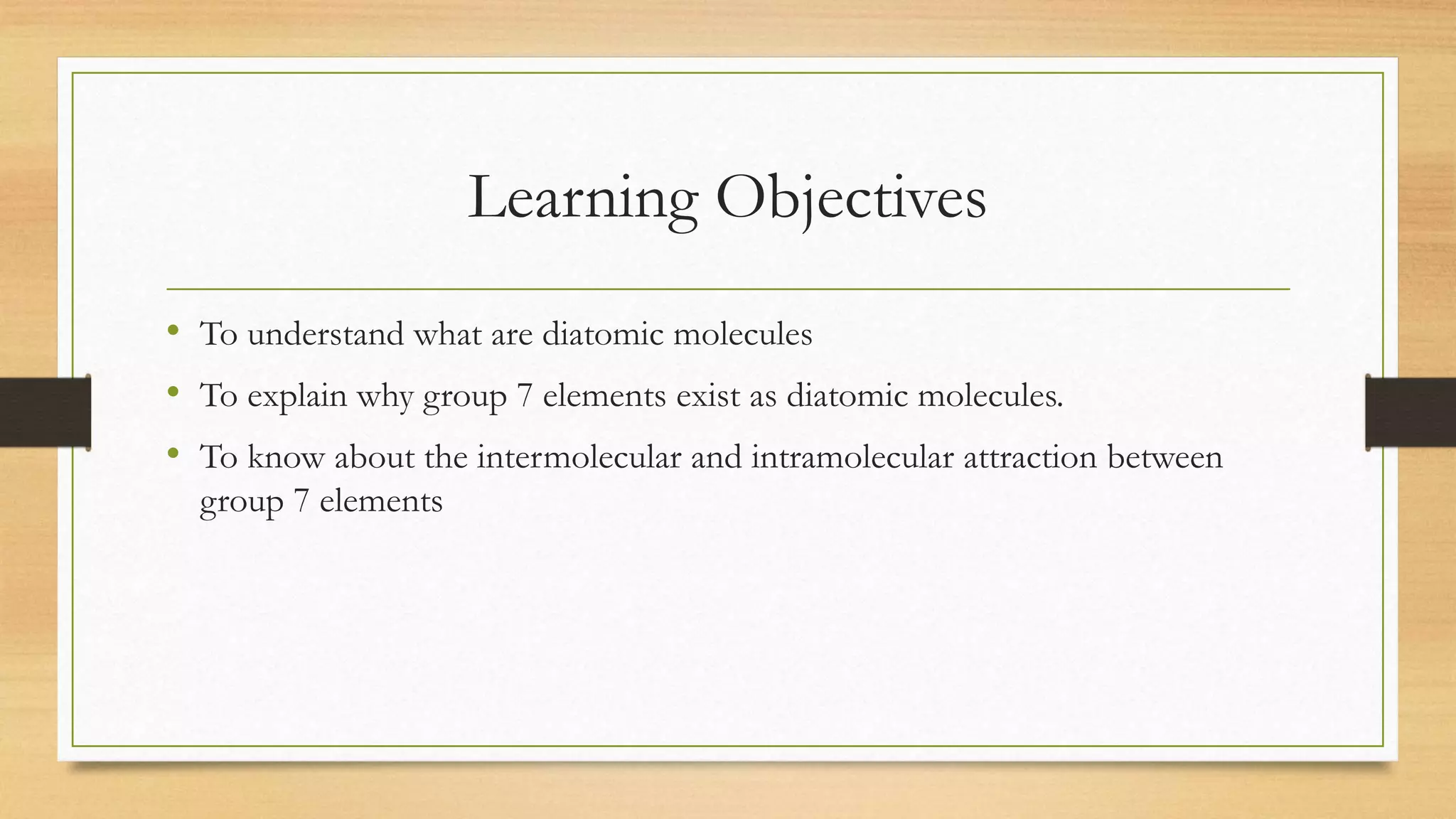 Learning Objectives

• To understand what are diatomic molecules
• To explain why group 7 elements exist as diatomic molecules.
• To know about the intermolecular and intramolecular attraction between group 7 elements